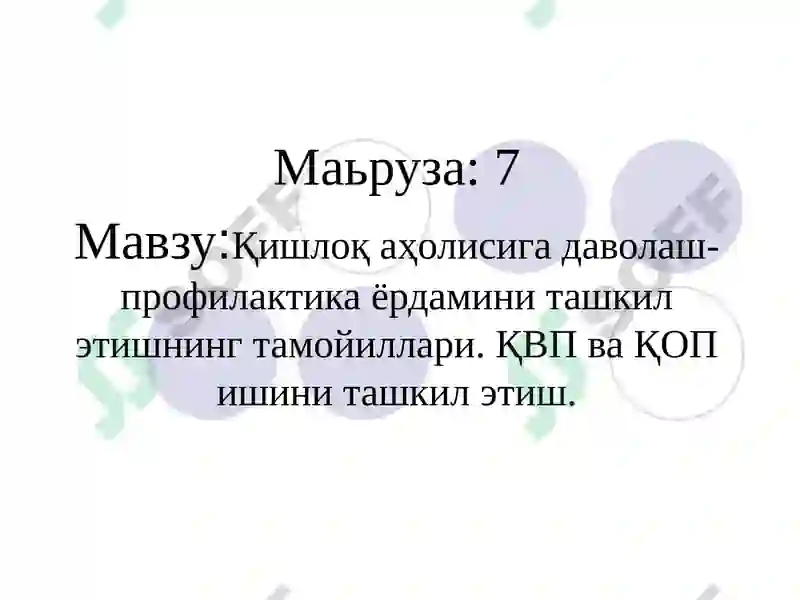 Маьруза: 7

Мавзу:Қишлоқ аҳолисига даволаш-профилактика ёрдамини ташкил этишнинг тамойиллари. ҚВП ва ҚОП ишини ташкил этиш.